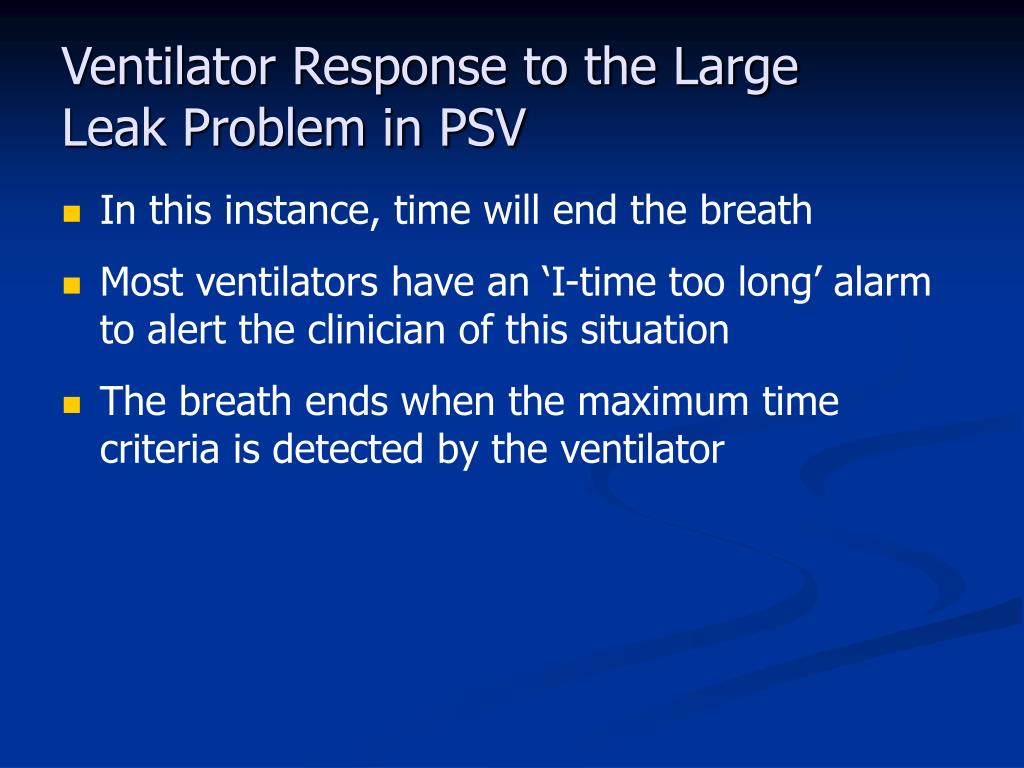 Ventilator Response to the Large Leak Problem in PSV

- In this instance, time will end the breath
- Most ventilators have an ‘I-time too long’ alarm to alert the clinician of this situation
- The breath ends when the maximum time criteria is detected by the ventilator